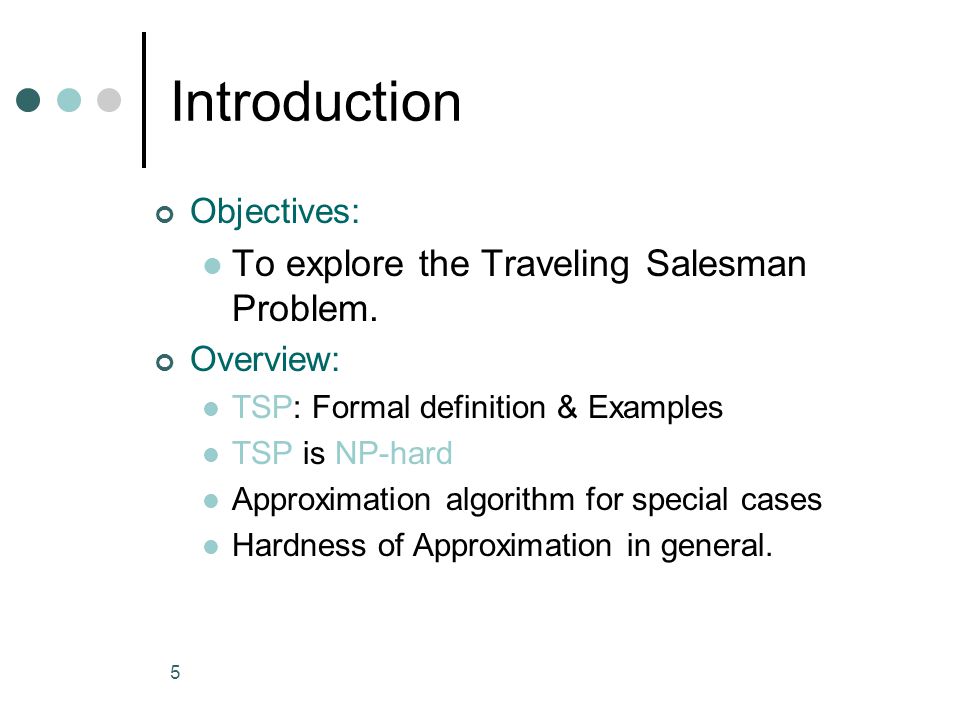 Introduction

Objectives:

To explore the Traveling Salesman Problem.

Overview:

TSP: Formal definition & Examples

TSP is NP-hard

Approximation algorithm for special cases

Hardness of Approximation in general.

5